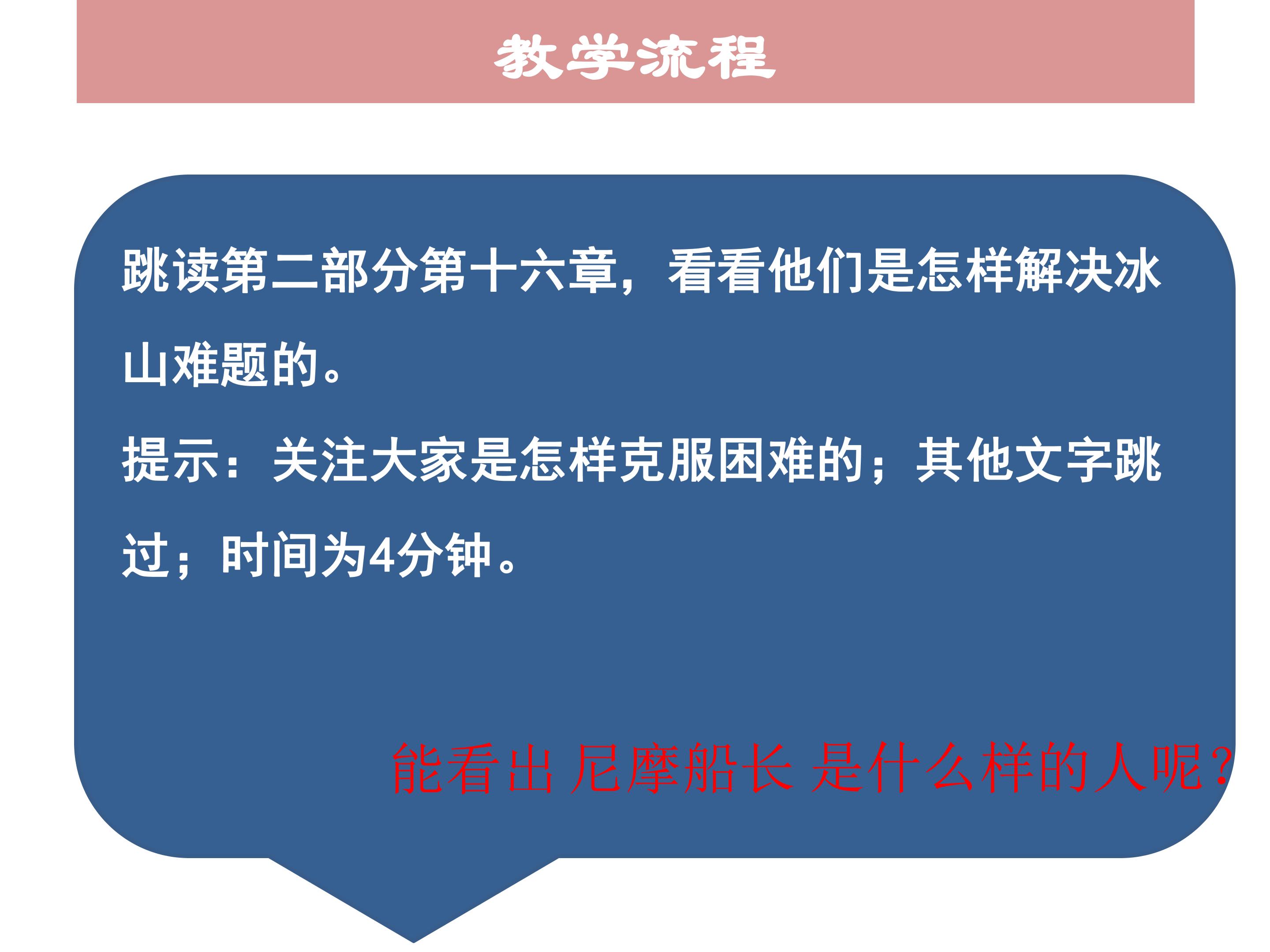 教学流程

跳读第二部分第十六章，看看他们是怎样解决冰山难题的。

提示：关注大家是怎样克服困难的；其他文字跳过；时间为4分钟。

能看出 尼摩船长 是什么样的人呢？